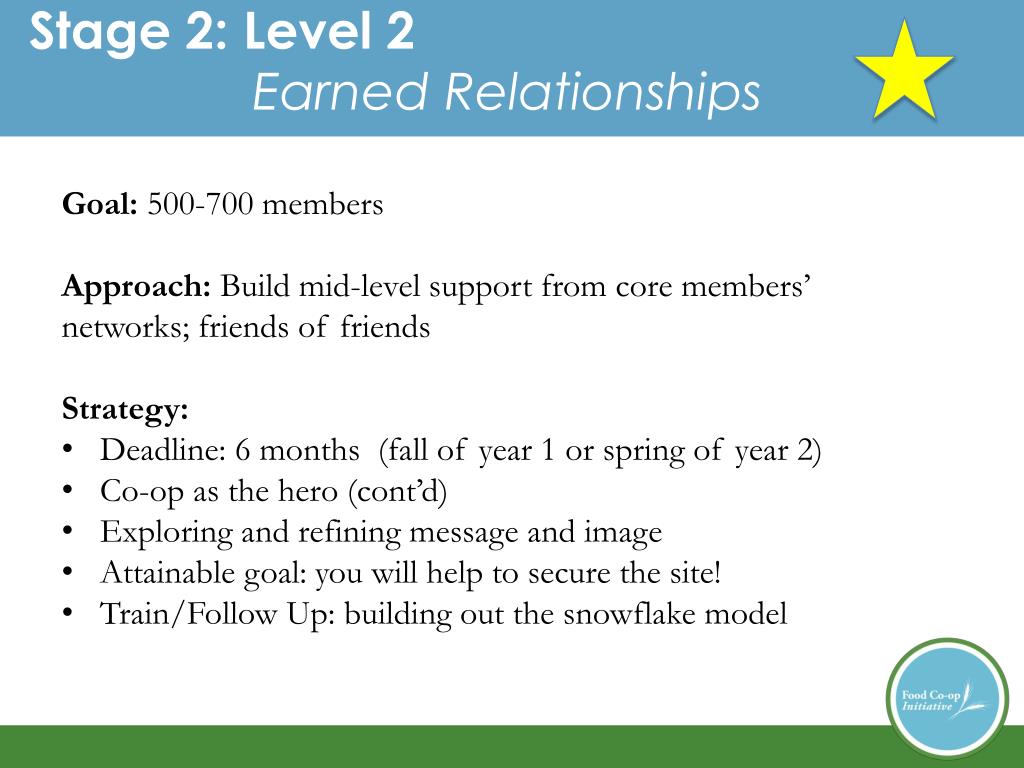 Stage 2: Level 2
Earned Relationships

Goal: 500-700 members

Approach: Build mid-level support from core members' networks; friends of friends

Strategy:
• Deadline: 6 months (fall of year 1 or spring of year 2)
• Co-op as the hero (cont'd)
• Exploring and refining message and image
• Attainable goal: you will help to secure the site!
• Train/Follow Up: building out the snowflake model

Food Co-op Initiative